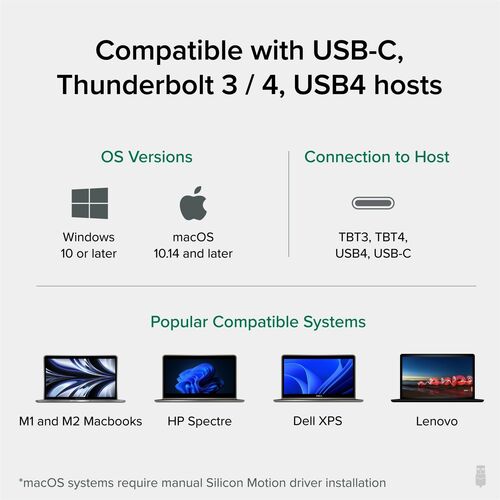 Compatible with USB-C, Thunderbolt 3 / 4, USB4 hosts

OS Versions

Windows 10 or later

macOS 10.14 and later

Connection to Host

TBT3, TBT4, USB4, USB-C

Popular Compatible Systems

M1 and M2 Macbooks

HP Spectre

Dell XPS

Lenovo

*macOS systems require manual Silicon Motion driver installation